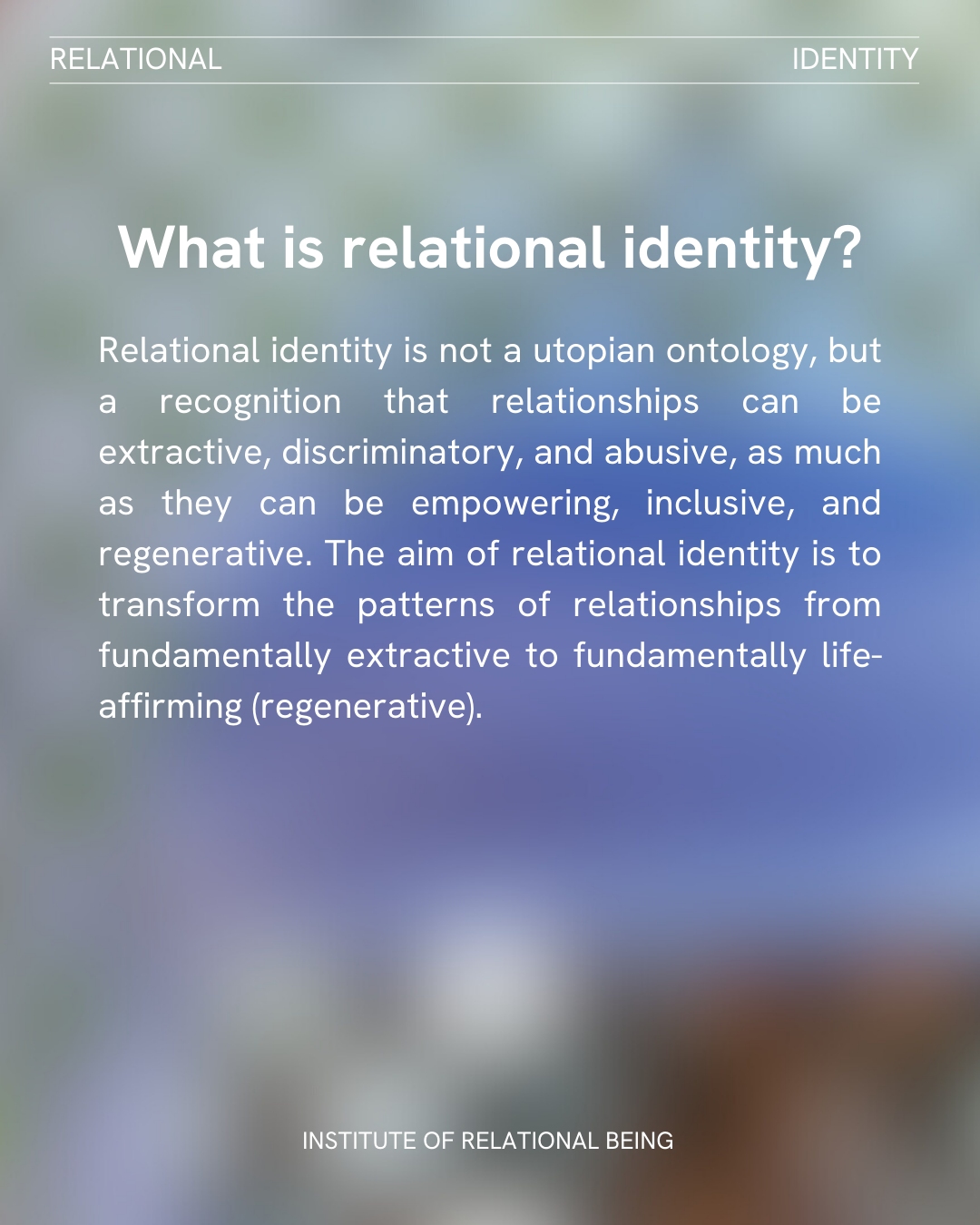 RELATIONAL IDENTITY

What is relational identity?

Relational identity is not a utopian ontology, but a recognition that relationships can be extractive, discriminatory, and abusive, as much as they can be empowering, inclusive, and regenerative. The aim of relational identity is to transform the patterns of relationships from fundamentally extractive to fundamentally life-affirming (regenerative).

INSTITUTE OF RELATIONAL BEING